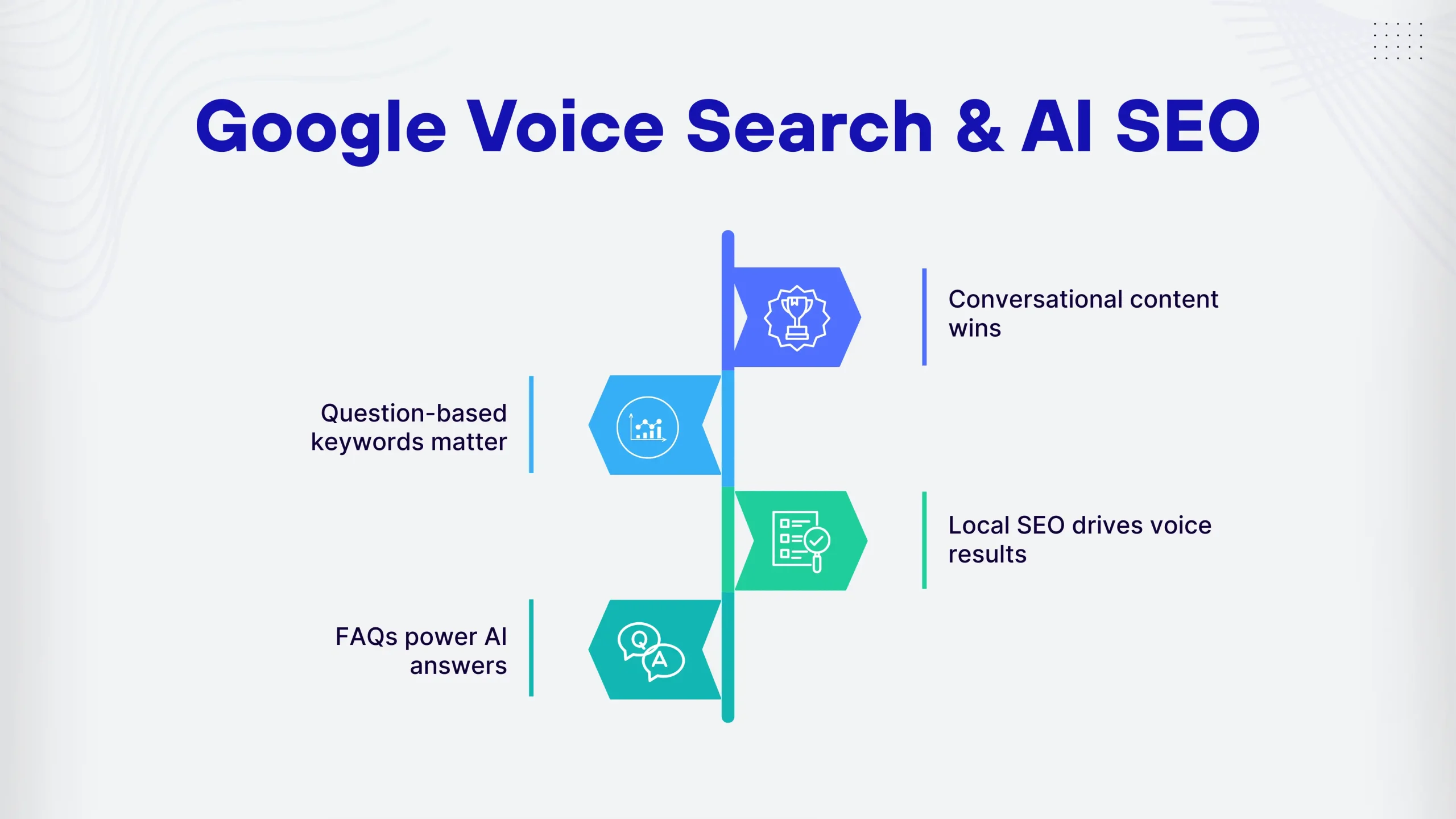 Google Voice Search & AI SEO

Conversational content wins

Question-based keywords matter

Local SEO drives voice results

FAQs power AI answers

Q

A